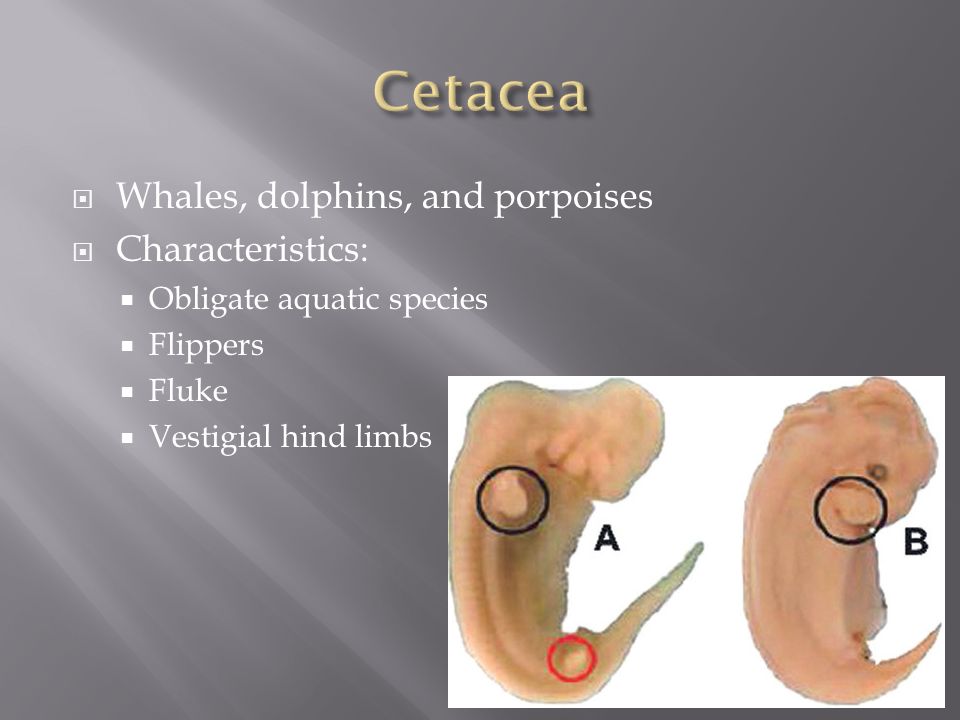 Cetacea

Whales, dolphins, and porpoises
Characteristics:
Obligate aquatic species
Flippers
Fluke
Vestigial hind limbs

A

B